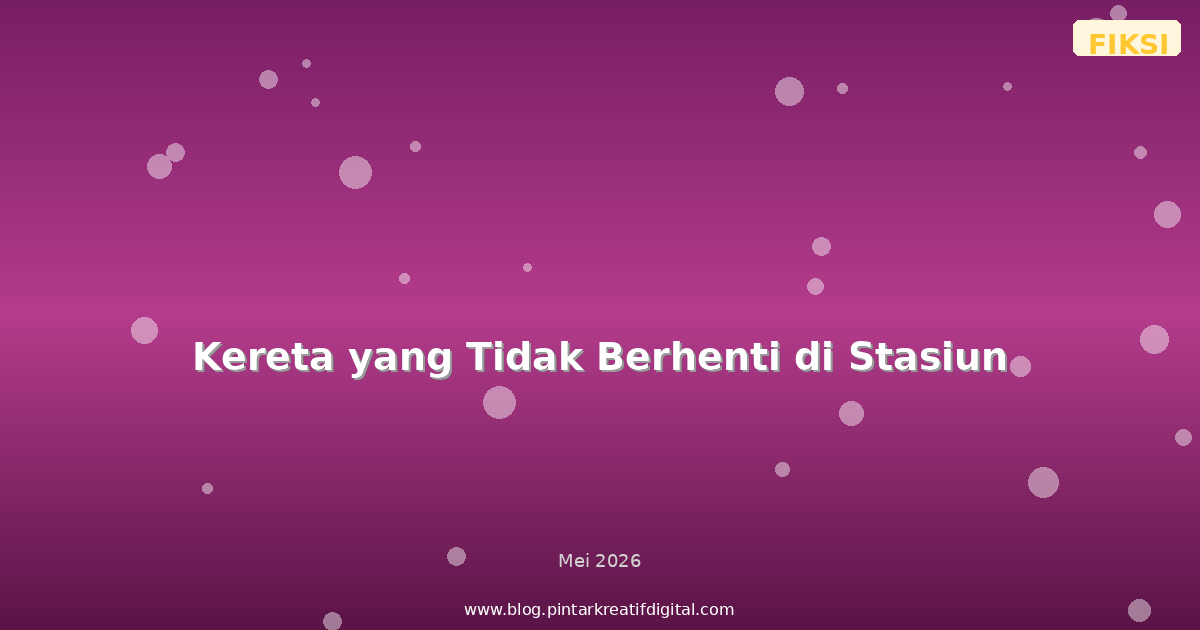 FIKSI

Kereta yang Tidak Berhenti di Stasiun

Mei 2026

www.blog.pintarkreatifdigital.com